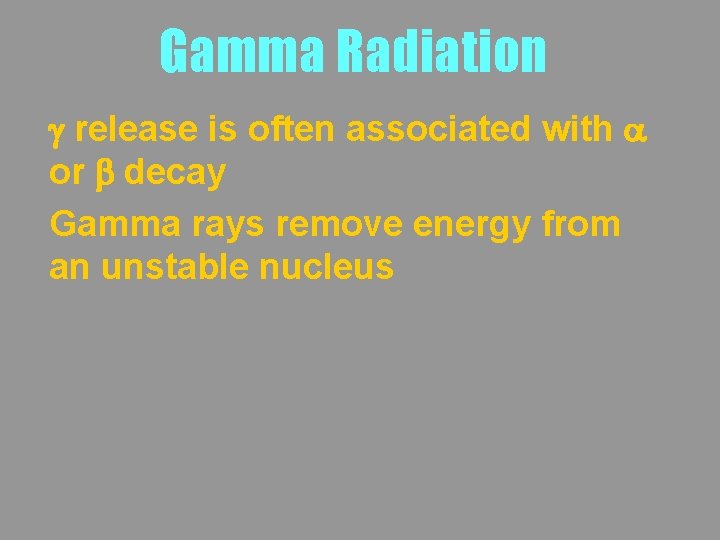 Gamma Radiation

$\gamma$ release is often associated with $\alpha$ or $\beta$ decay

Gamma rays remove energy from an unstable nucleus